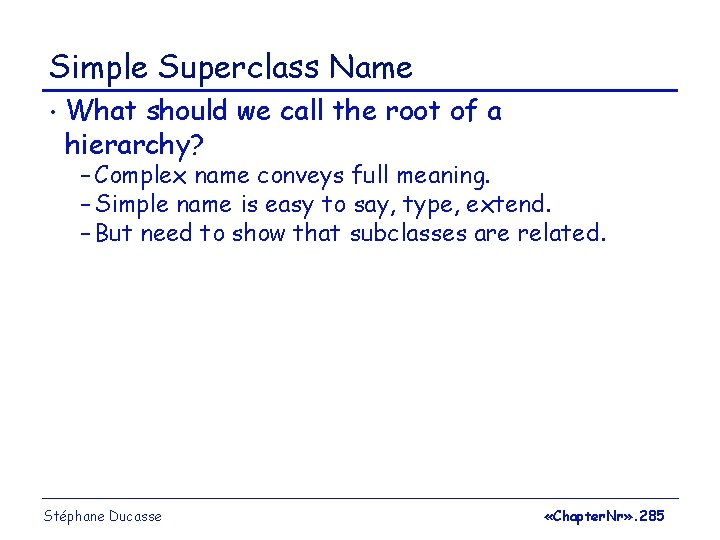 Simple Superclass Name

• What should we call the root of a hierarchy?

- Complex name conveys full meaning.
- Simple name is easy to say, type, extend.
- But need to show that subclasses are related.

Stéphane Ducasse

«ChapterNr».285